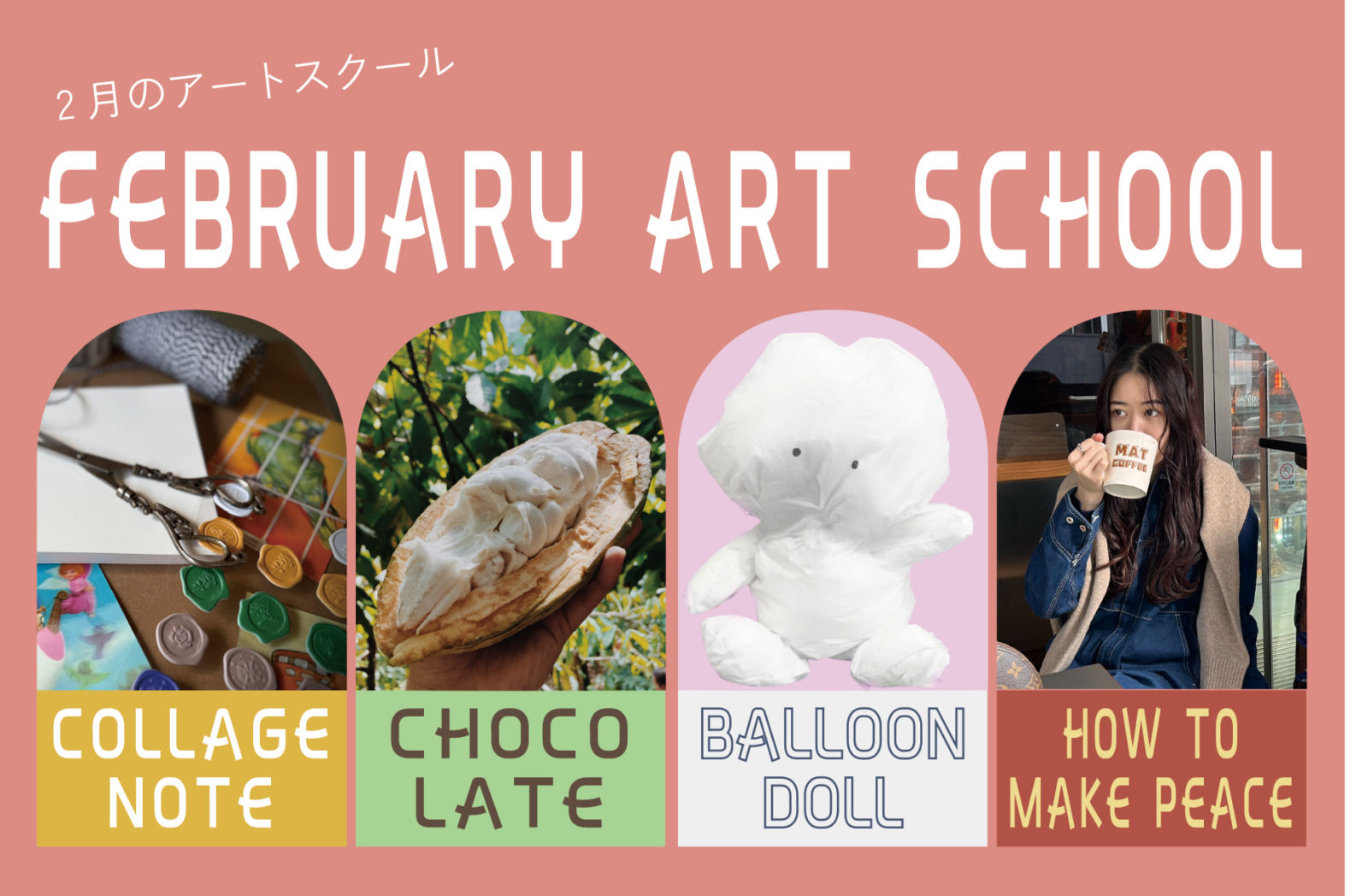 2月のアートスクール

FEBRUARY ART SCHOOL

MAT COFFEE

COLLAGE NOTE

CHOCO LATE

BALLOON DOLL

HOW TO MAKE PEACE